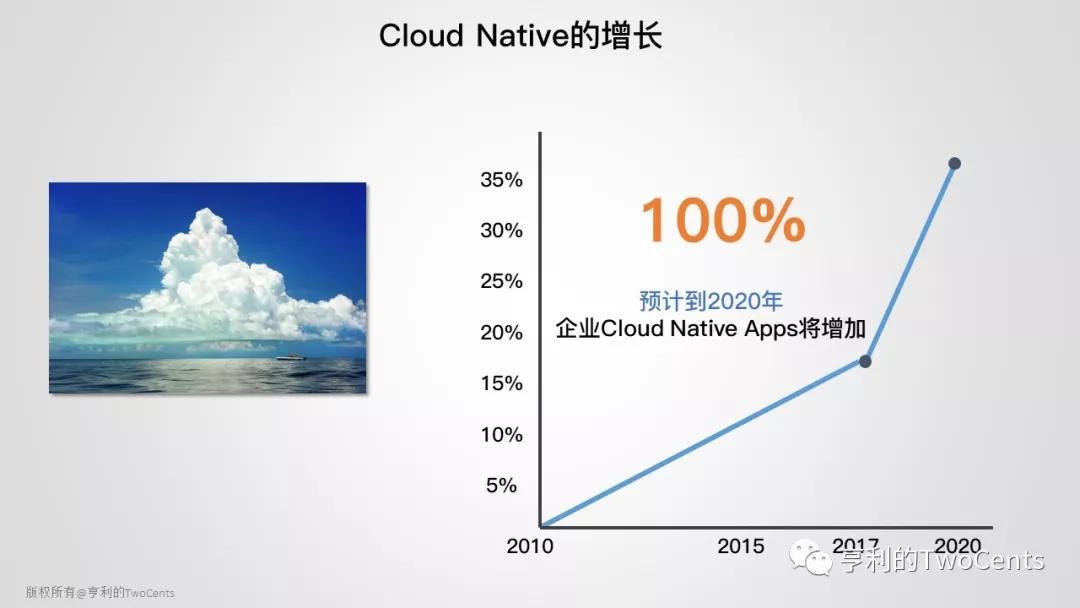 Cloud Native的增长

35%
30%
25%
20%
15%
10%
5%

100%

预计到2020年
企业Cloud Native Apps将增加

2010
2015
2017
2020

亨利的TwoCents

版权所有@亨利的TwoCents